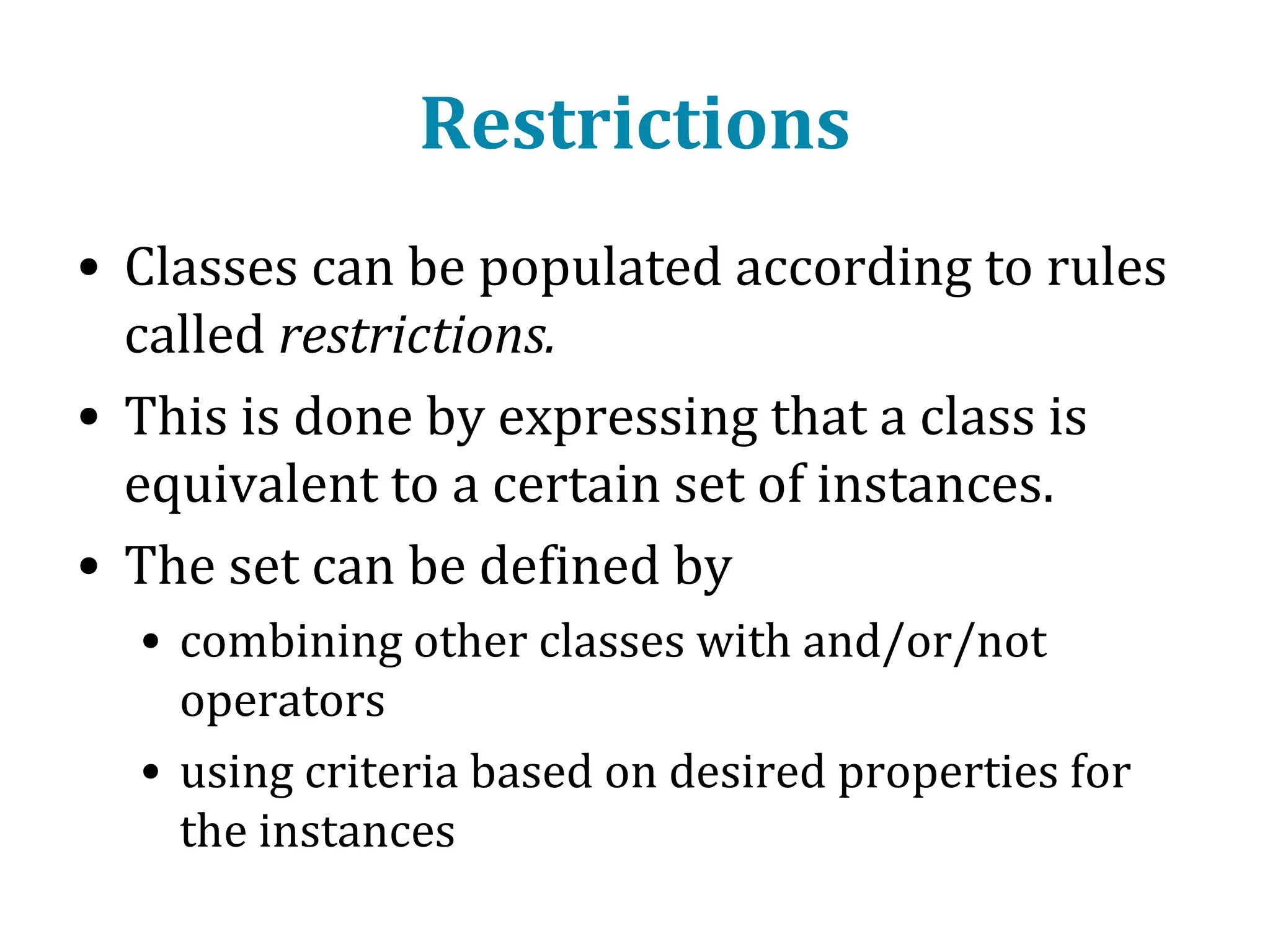 Restrictions

• Classes can be populated according to rules called restrictions.
• This is done by expressing that a class is equivalent to a certain set of instances.
• The set can be defined by
  • combining other classes with and/or/not operators
  • using criteria based on desired properties for the instances